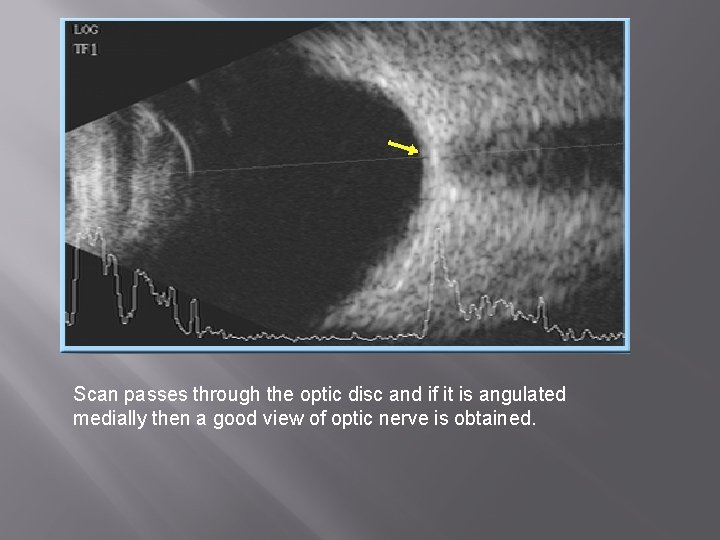 LOG
TF1

Scan passes through the optic disc and if it is angulated medially then a good view of optic nerve is obtained.